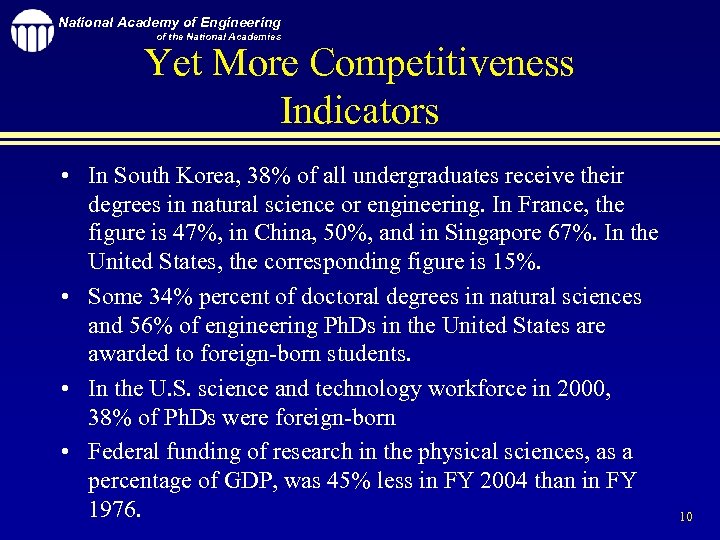 National Academy of Engineering
of the National Academies

Yet More Competitiveness Indicators

• In South Korea, 38% of all undergraduates receive their degrees in natural science or engineering. In France, the figure is 47%, in China, 50%, and in Singapore 67%. In the United States, the corresponding figure is 15%.

• Some 34% percent of doctoral degrees in natural sciences and 56% of engineering PhDs in the United States are awarded to foreign-born students.

• In the U.S. science and technology workforce in 2000, 38% of PhDs were foreign-born

• Federal funding of research in the physical sciences, as a percentage of GDP, was 45% less in FY 2004 than in FY 1976.

10